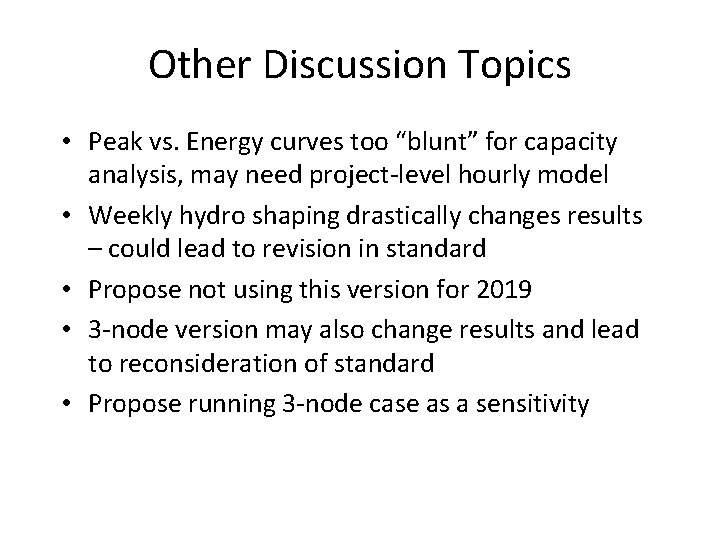 Other Discussion Topics

• Peak vs. Energy curves too “blunt” for capacity analysis, may need project-level hourly model

• Weekly hydro shaping drastically changes results – could lead to revision in standard

• Propose not using this version for 2019

• 3-node version may also change results and lead to reconsideration of standard

• Propose running 3-node case as a sensitivity